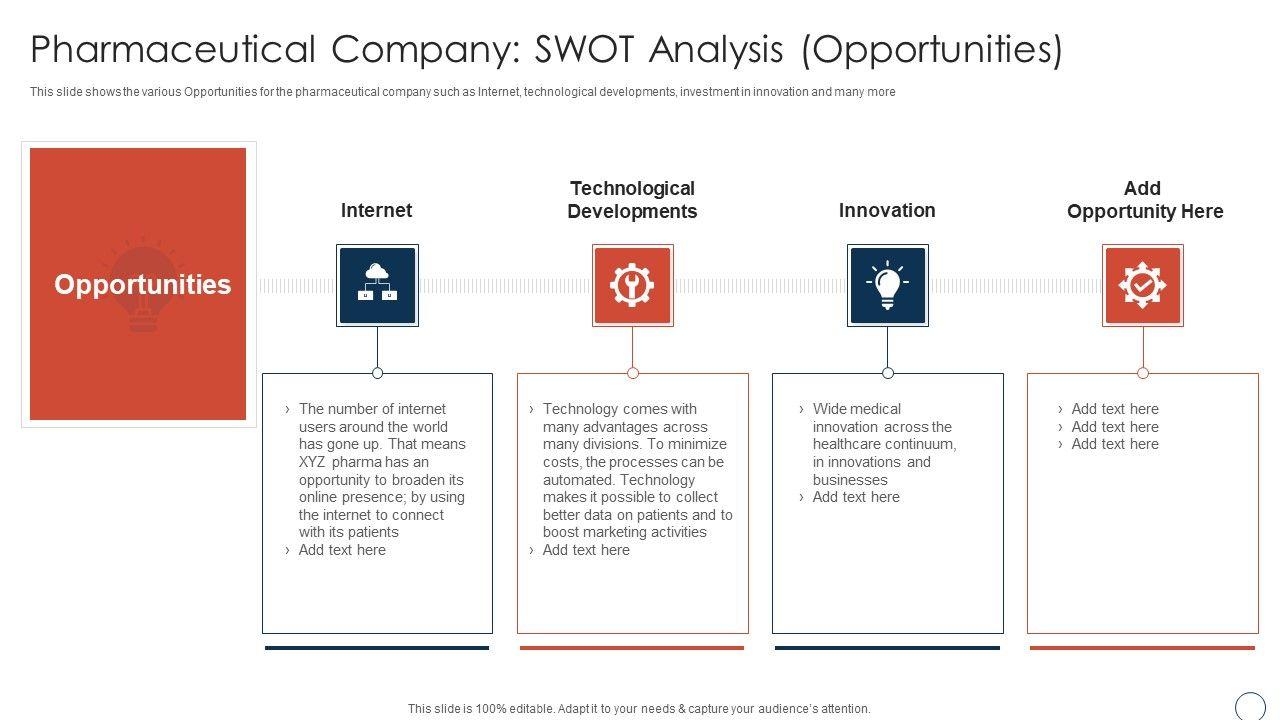 Pharmaceutical Company: SWOT Analysis (Opportunities)

This slide shows the various Opportunities for the pharmaceutical company such as Internet, technological developments, investment in innovation and many more

Opportunities

Internet

› The number of internet users around the world has gone up. That means XYZ pharma has an opportunity to broaden its online presence; by using the internet to connect with its patients
› Add text here

Technological Developments

› Technology comes with many advantages across many divisions. To minimize costs, the processes can be automated. Technology makes it possible to collect better data on patients and to boost marketing activities
› Add text here

Innovation

› Wide medical innovation across the healthcare continuum, in innovations and businesses
› Add text here

Add Opportunity Here

› Add text here
› Add text here
› Add text here

This slide is 100% editable. Adapt it to your needs & capture your audience's attention.